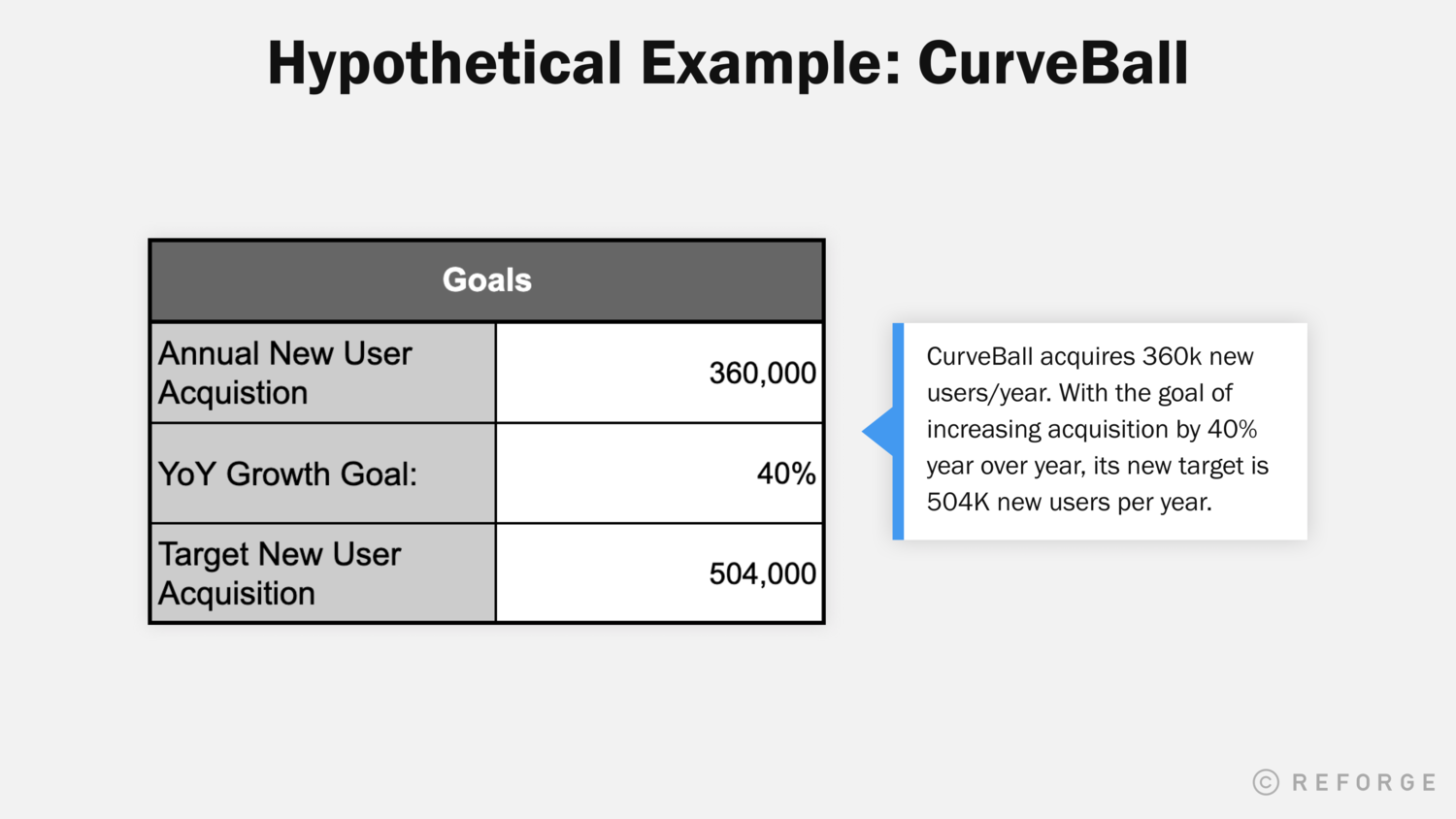 Hypothetical Example: CurveBall

| Goals | |
|---|---|
| Annual New User Acquistion | 360,000 |
| YoY Growth Goal: | 40% |
| Target New User Acquisition | 504,000 |

CurveBall acquires 360k new users/year. With the goal of increasing acquisition by 40% year over year, its new target is 504K new users per year.

© REFORGE